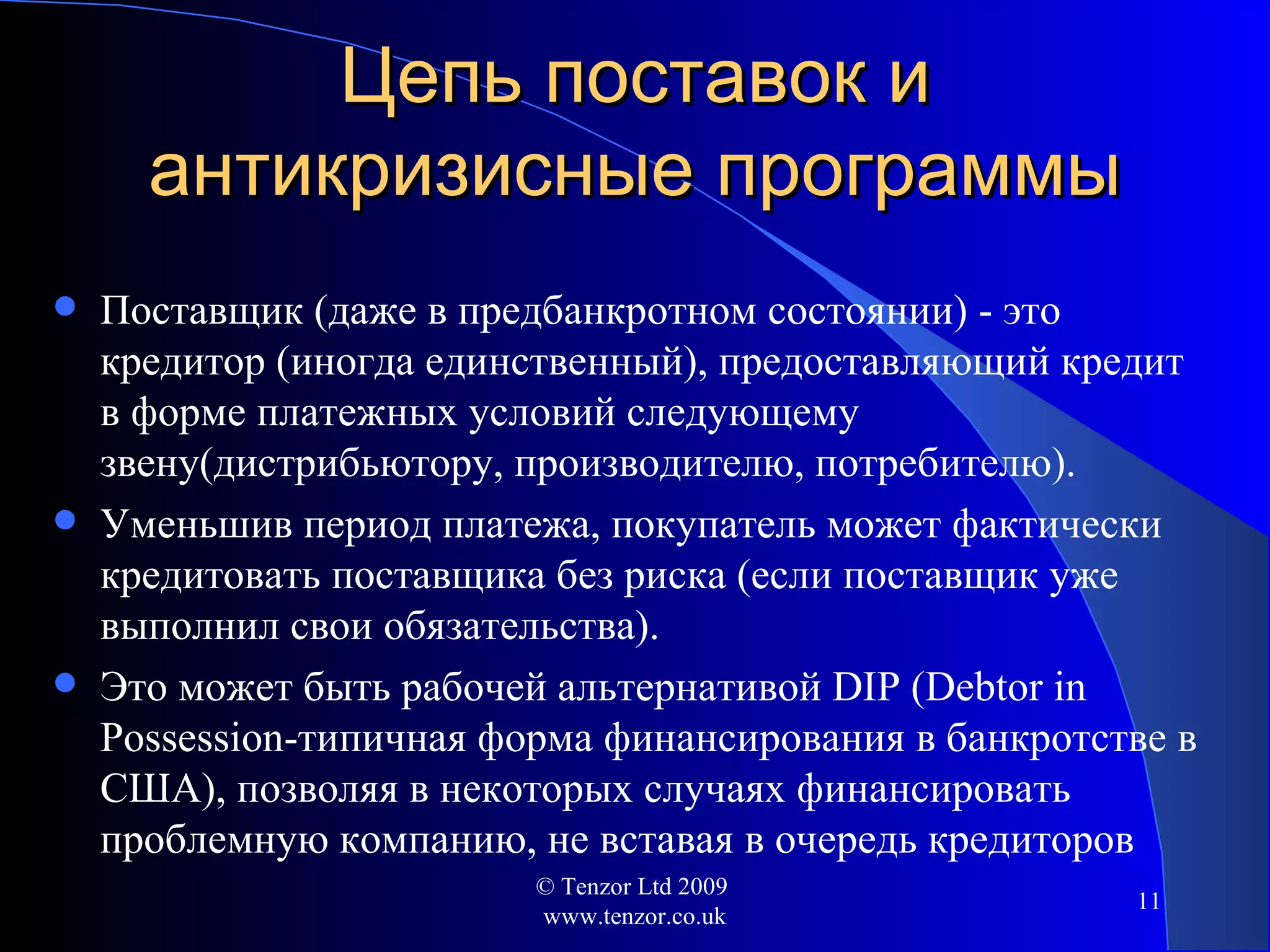 Цепь поставок и антикризисные программы

- Поставщик (даже в предбанкротном состоянии) - это кредитор (иногда единственный), предоставляющий кредит в форме платежных условий следующему звену(дистрибьютору, производителю, потребителю).
- Уменьшив период платежа, покупатель может фактически кредитовать поставщика без риска (если поставщик уже выполнил свои обязательства).
- Это может быть рабочей альтернативой DIP (Debtor in Possession-типичная форма финансирования в банкротстве в США), позволяя в некоторых случаях финансировать проблемную компанию, не вставая в очередь кредиторов

© Tenzor Ltd 2009
www.tenzor.co.uk

11